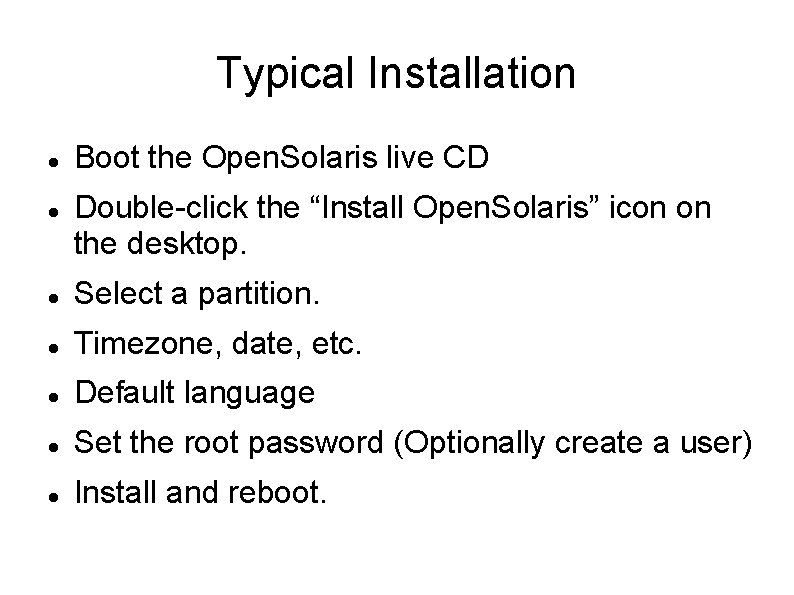 Typical Installation

- Boot the OpenSolaris live CD
- Double-click the “Install OpenSolaris” icon on the desktop.
- Select a partition.
- Timezone, date, etc.
- Default language
- Set the root password (Optionally create a user)
- Install and reboot.